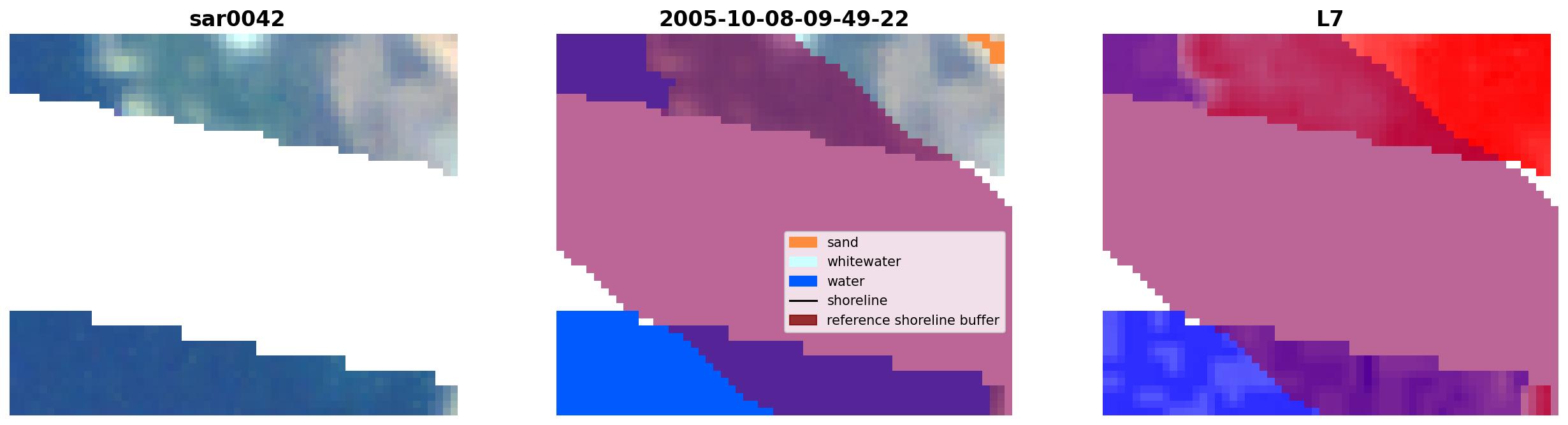 sar0042

2005-10-08-09-49-22

sand
whitewater
water
shoreline
reference shoreline buffer

L7